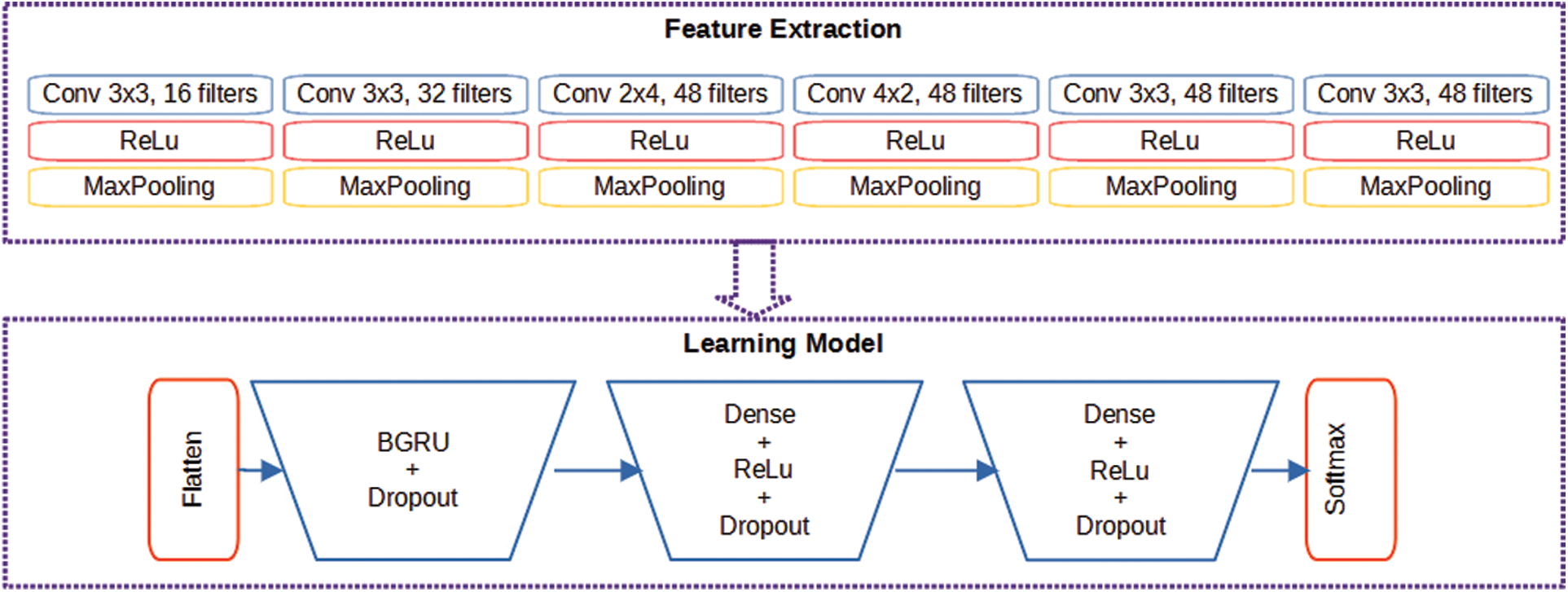 Feature Extraction

Conv 3x3, 16 filters
ReLu
MaxPooling

Conv 3x3, 32 filters
ReLu
MaxPooling

Conv 2x4, 48 filters
ReLu
MaxPooling

Conv 4x2, 48 filters
ReLu
MaxPooling

Conv 3x3, 48 filters
ReLu
MaxPooling

Conv 3x3, 48 filters
ReLu
MaxPooling

Learning Model

Flatten

BGRU
+
Dropout

Dense
+
ReLu
+
Dropout

Dense
+
ReLu
+
Dropout

Softmax